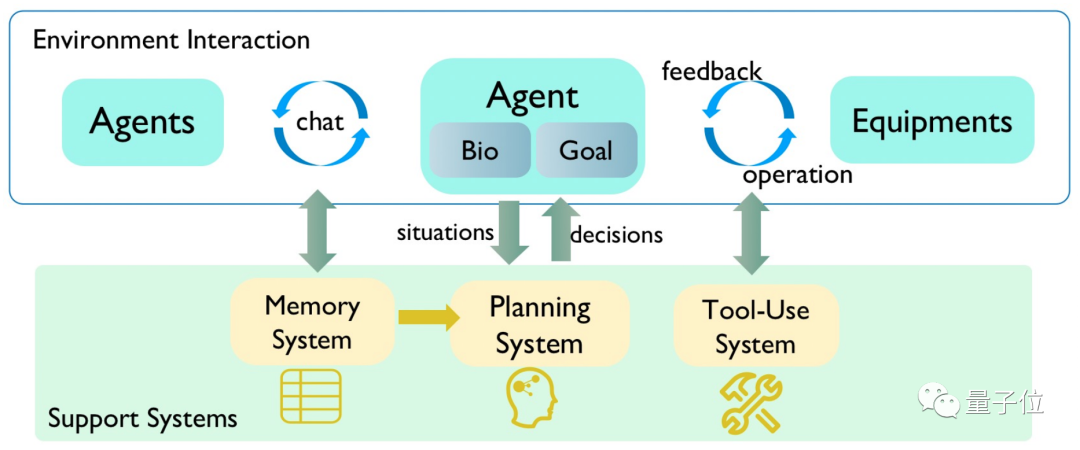 Environment Interaction

Agents

chat

Agent

Bio

Goal

feedback

operation

Equipments

situations

decisions

Memory System

Planning System

Tool-Use System

Support Systems

量子位